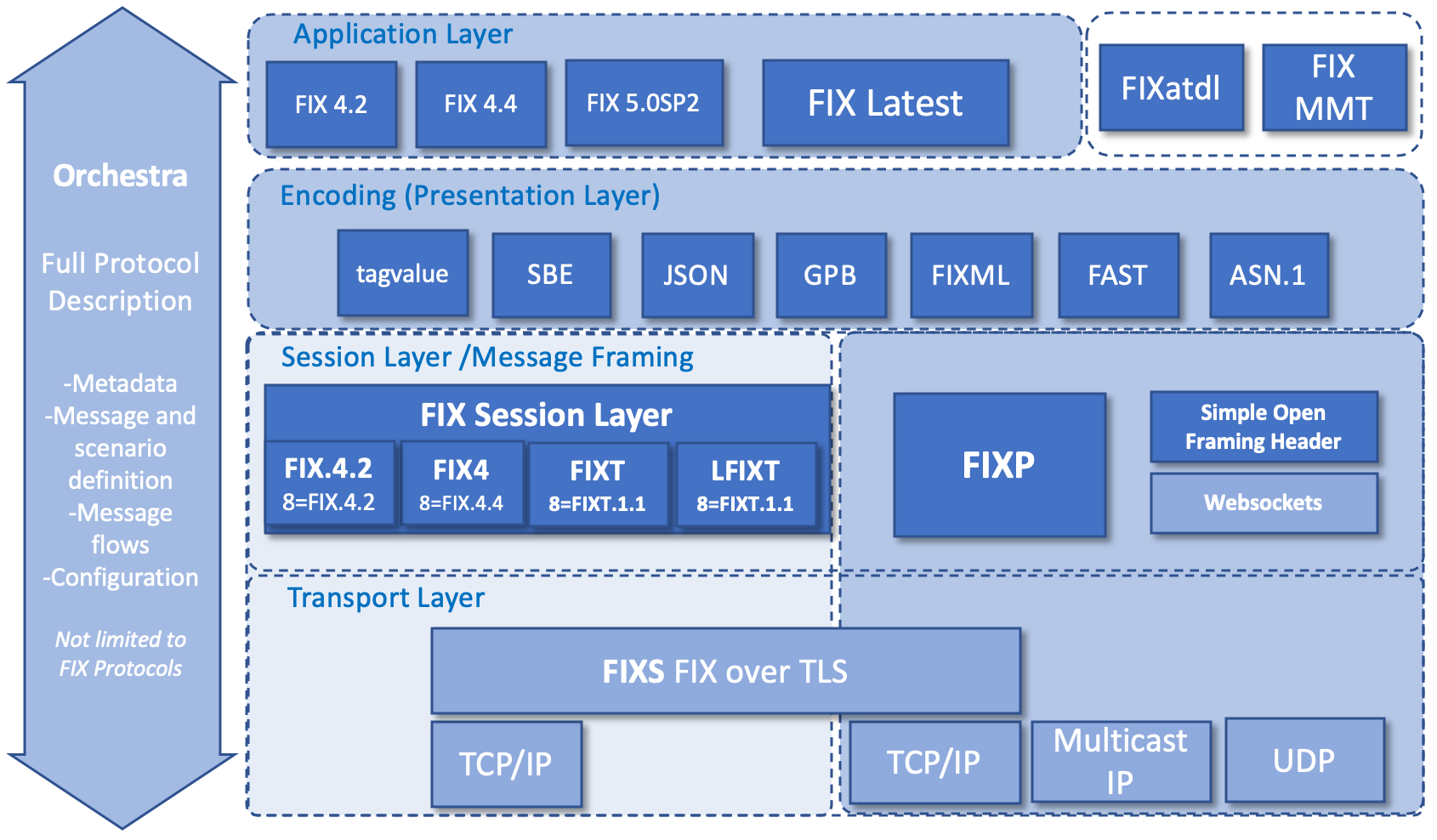 Orchestra

Full Protocol Description

-Metadata
-Message and scenario definition
-Message flows
-Configuration

Not limited to FIX Protocols

Application Layer

FIX 4.2

FIX 4.4

FIX 5.0SP2

FIX Latest

FIXatdl

FIX MMT

Encoding (Presentation Layer)

tagvalue

SBE

JSON

GPB

FIXML

FAST

ASN.1

Session Layer /Message Framing

FIX Session Layer

FIX.4.2
8=FIX.4.2

FIX4
8=FIX.4.4

FIXT
8=FIXT.1.1

LFIXT
8=FIXT.1.1

FIXP

Simple Open Framing Header

Websockets

Transport Layer

FIXS FIX over TLS

TCP/IP

TCP/IP

Multicast IP

UDP